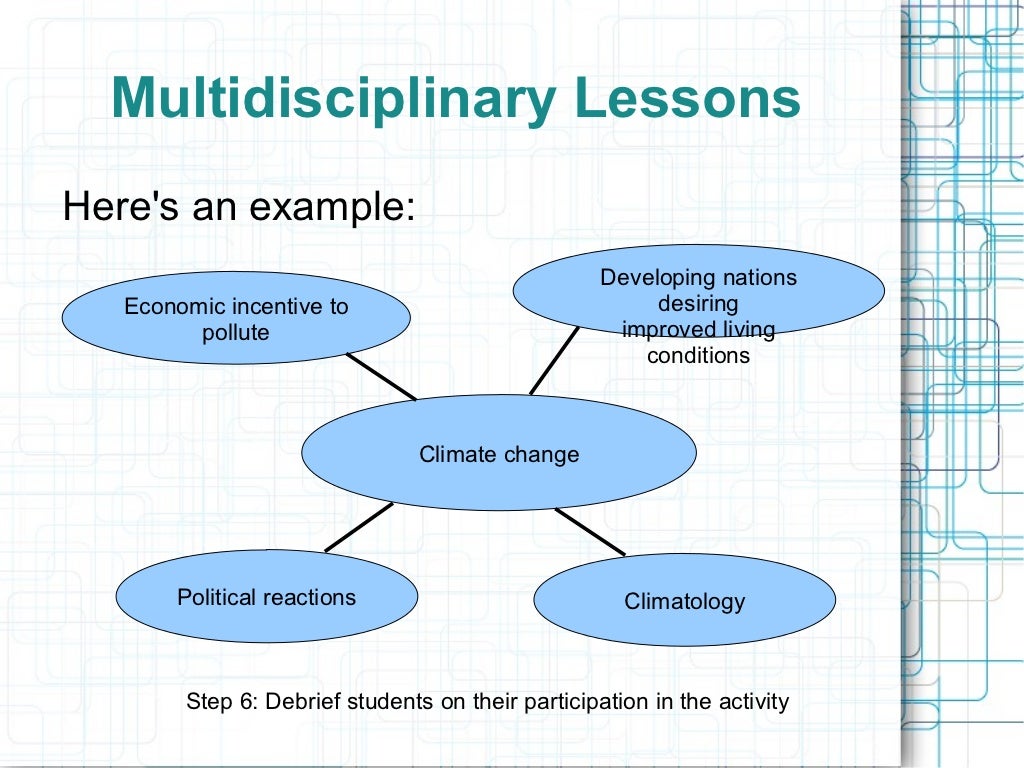 Multidisciplinary Lessons

Here's an example:

Economic incentive to pollute

Developing nations desiring improved living conditions

Climate change

Political reactions

Climatology

Step 6: Debrief students on their participation in the activity